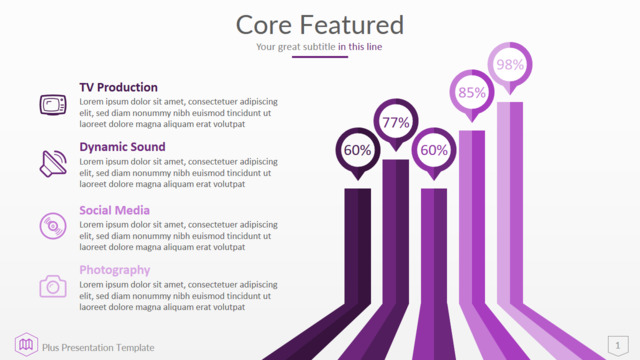 Core Featured

Your great subtitle in this line

TV Production
Lorem ipsum dolor sit amet, consectetuer adipiscing elit, sed diam nonummy nibh euismod tincidunt ut laoreet dolore magna aliquam erat volutpat

Dynamic Sound
Lorem ipsum dolor sit amet, consectetuer adipiscing elit, sed diam nonummy nibh euismod tincidunt ut laoreet dolore magna aliquam erat volutpat

Social Media
Lorem ipsum dolor sit amet, consectetuer adipiscing elit, sed diam nonummy nibh euismod tincidunt ut laoreet dolore magna aliquam erat volutpat

Photography
Lorem ipsum dolor sit amet, consectetuer adipiscing elit, sed diam nonummy nibh euismod tincidunt ut laoreet dolore magna aliquam erat volutpat

60%

77%

60%

85%

98%

Plus Presentation Template

1